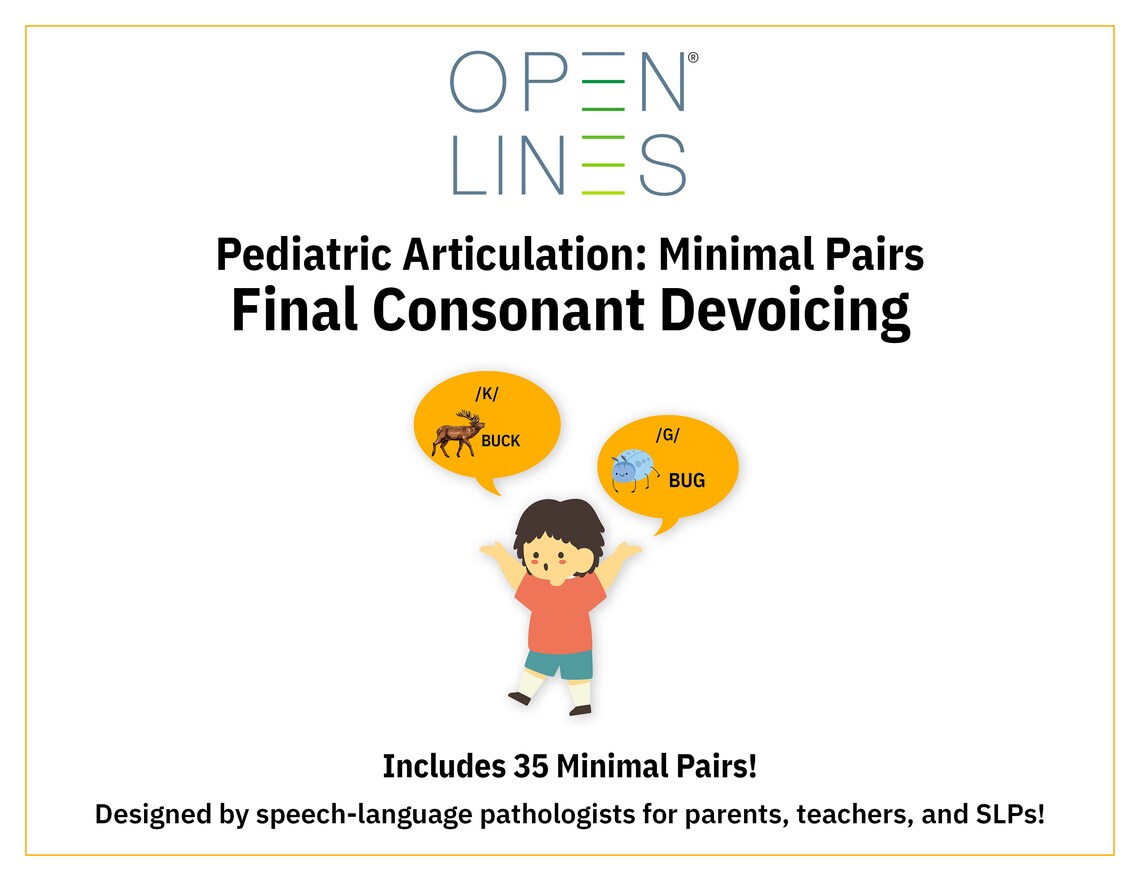 OPEN®
LINES

Pediatric Articulation: Minimal Pairs
Final Consonant Devoicing

/K/
BUCK

/G/
BUG

Includes 35 Minimal Pairs!

Designed by speech-language pathologists for parents, teachers, and SLPs!